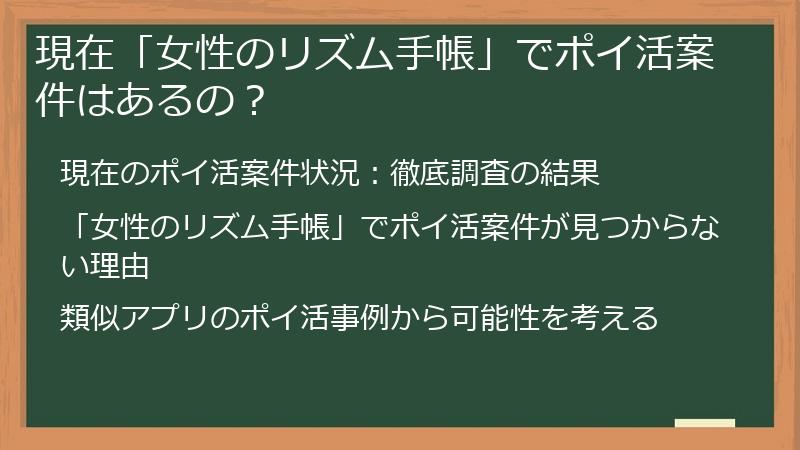 現在「女性のリズム手帳」でポイ活案件はあるの？

現在のポイ活案件状況：徹底調査の結果

「女性のリズム手帳」でポイ活案件が見つからない理由

類似アプリのポイ活事例から可能性を考える